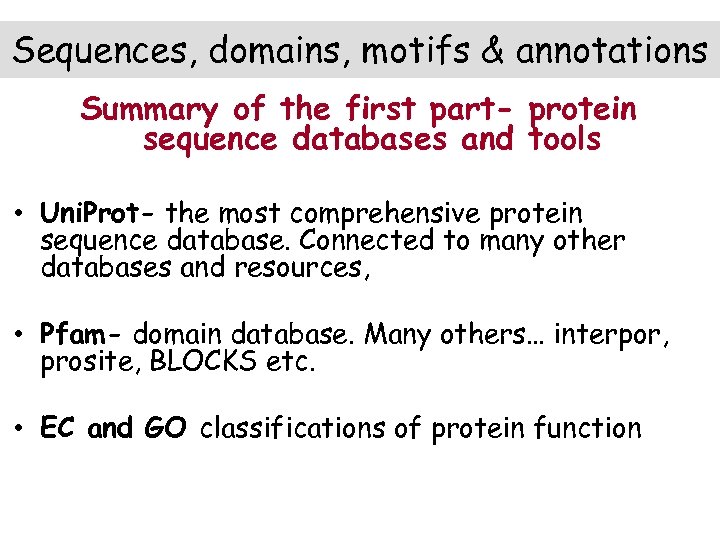 Sequences, domains, motifs & annotations

Summary of the first part- protein sequence databases and tools

• UniProt- the most comprehensive protein sequence database. Connected to many other databases and resources,

• Pfam- domain database. Many others… interpor, prosite, BLOCKS etc.

• EC and GO classifications of protein function